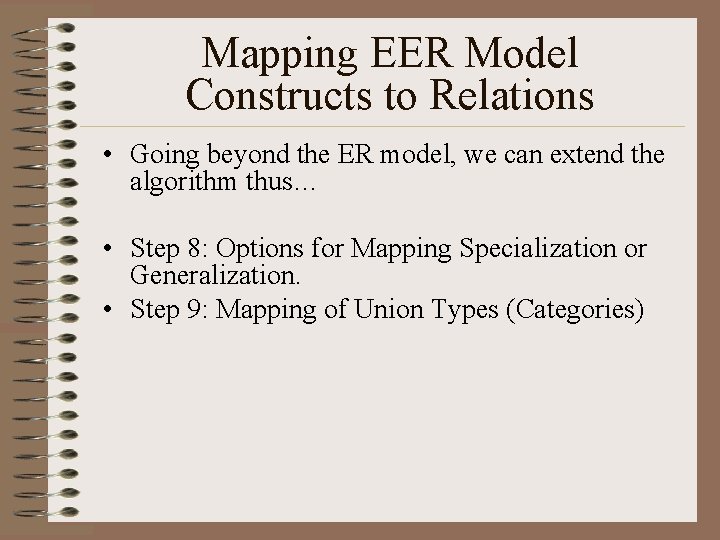 Mapping EER Model Constructs to Relations

• Going beyond the ER model, we can extend the algorithm thus…

• Step 8: Options for Mapping Specialization or Generalization.
• Step 9: Mapping of Union Types (Categories)